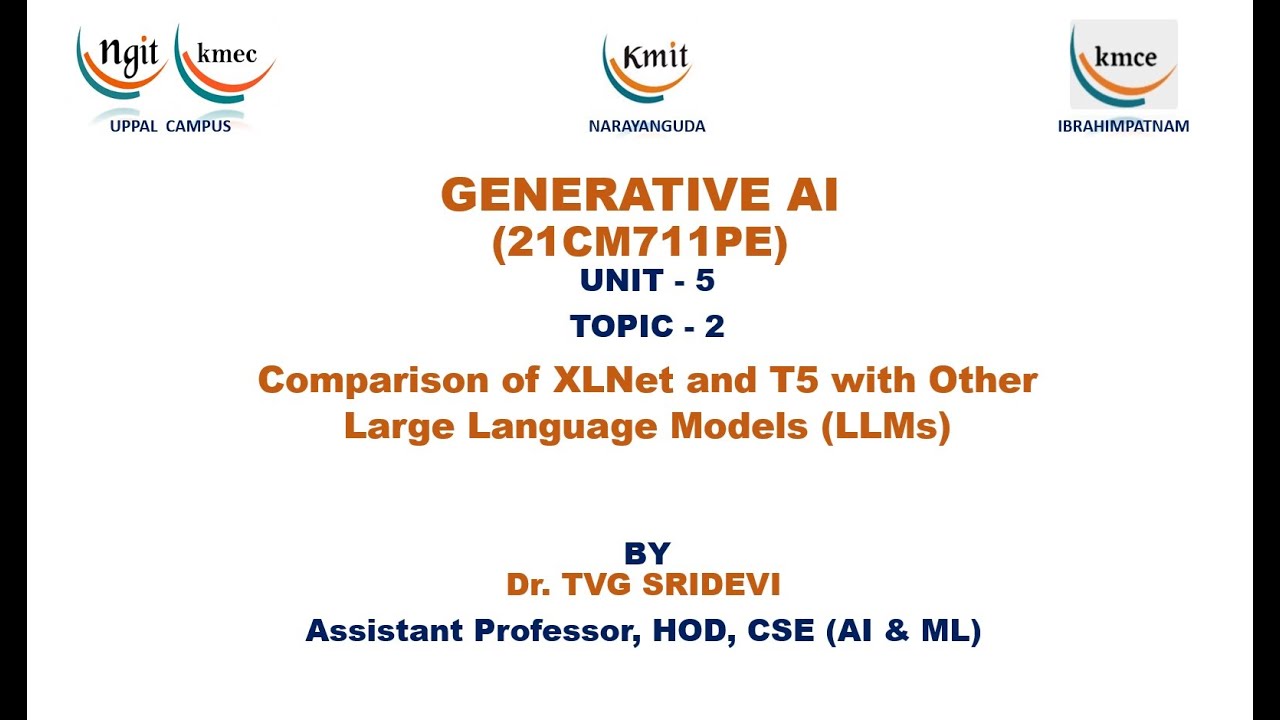 ngit kmec
UPPAL CAMPUS

Kmit
NARAYANGUDA

kmce
IBRAHIMPATNAM

GENERATIVE AI
(21CM711PE)
UNIT - 5
TOPIC - 2
Comparison of XLNet and T5 with Other Large Language Models (LLMs)

BY
Dr. TVG SRIDEVI
Assistant Professor, HOD, CSE (AI & ML)